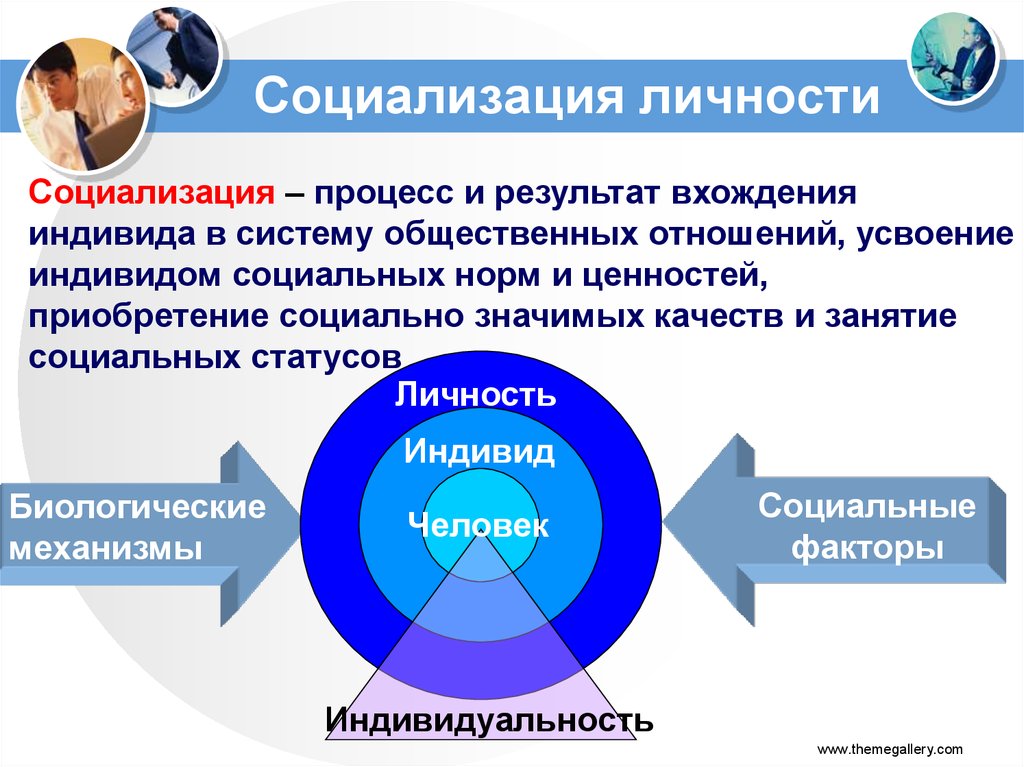 Социализация личности

Социализация – процесс и результат вхождения индивида в систему общественных отношений, усвоение индивидом социальных норм и ценностей, приобретение социально значимых качеств и занятие социальных статусов

Личность

Индивид

Человек

Биологические механизмы

Социальные факторы

Индивидуальность

www.themegallery.com